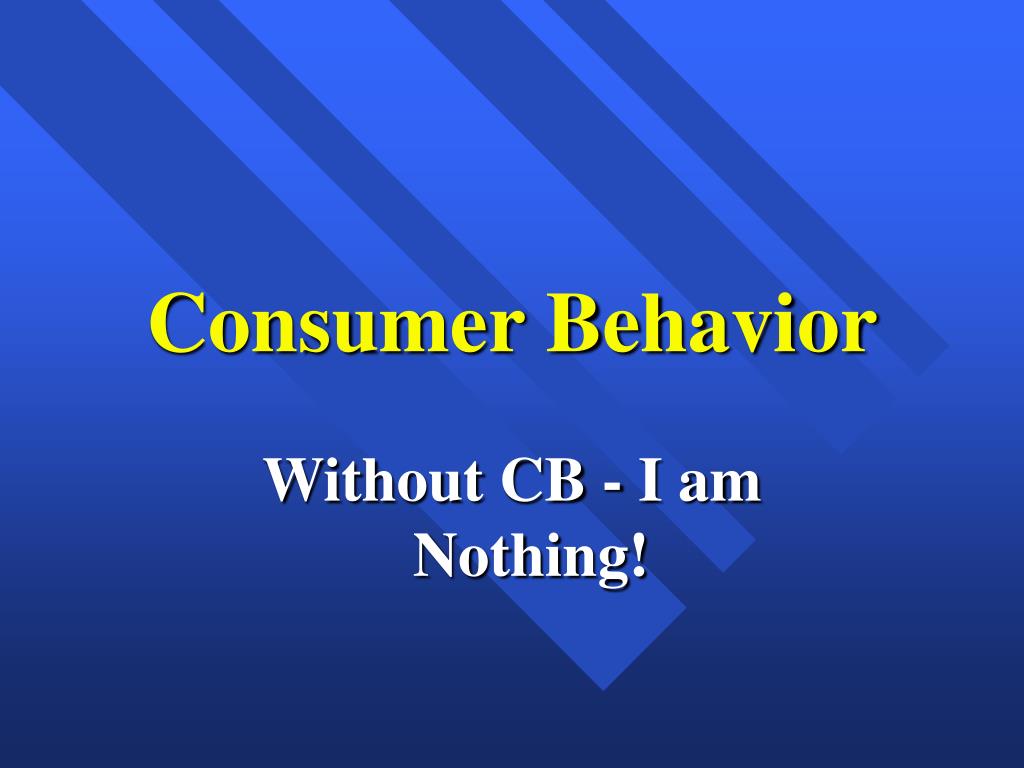 Consumer Behavior

Without CB - I am Nothing!